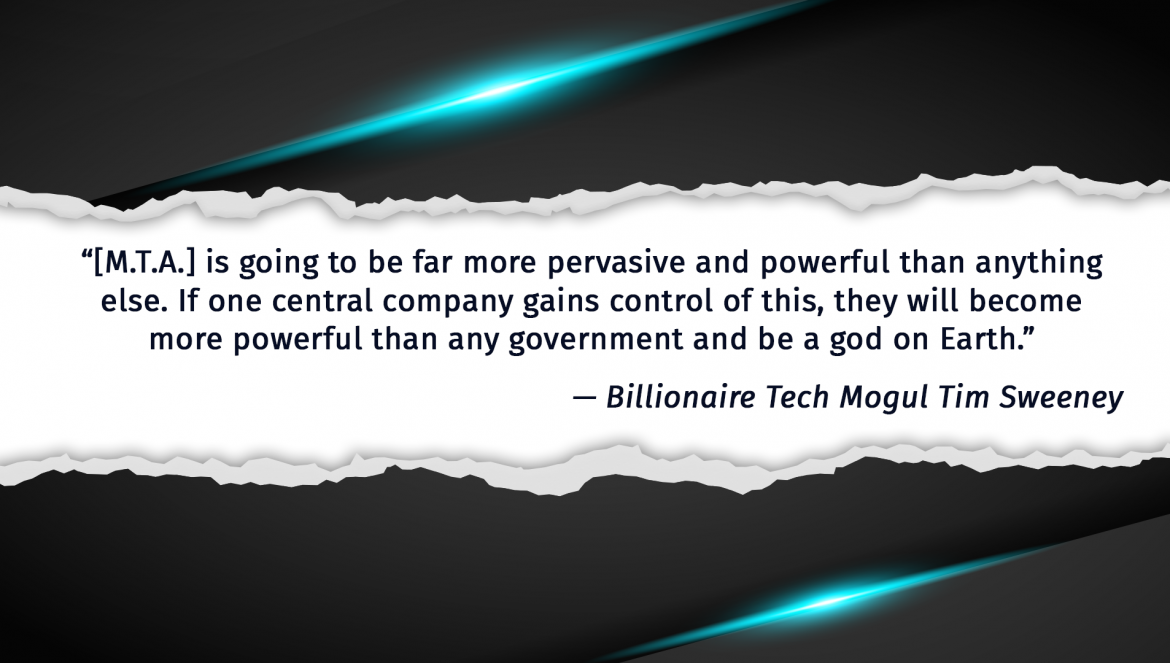 “[M.T.A.] is going to be far more pervasive and powerful than anything else. If one central company gains control of this, they will become more powerful than any government and be a god on Earth.”

— Billionaire Tech Mogul Tim Sweeney